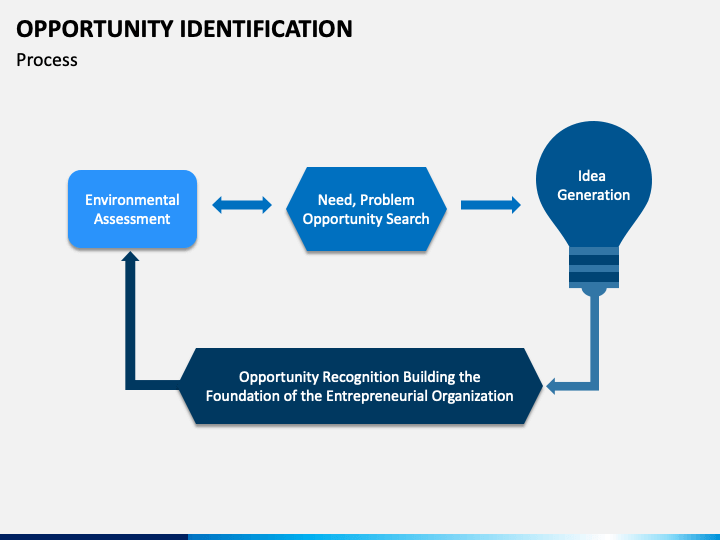 OPPORTUNITY IDENTIFICATION

Process

Environmental Assessment

Need, Problem Opportunity Search

Idea Generation

Opportunity Recognition Building the Foundation of the Entrepreneurial Organization